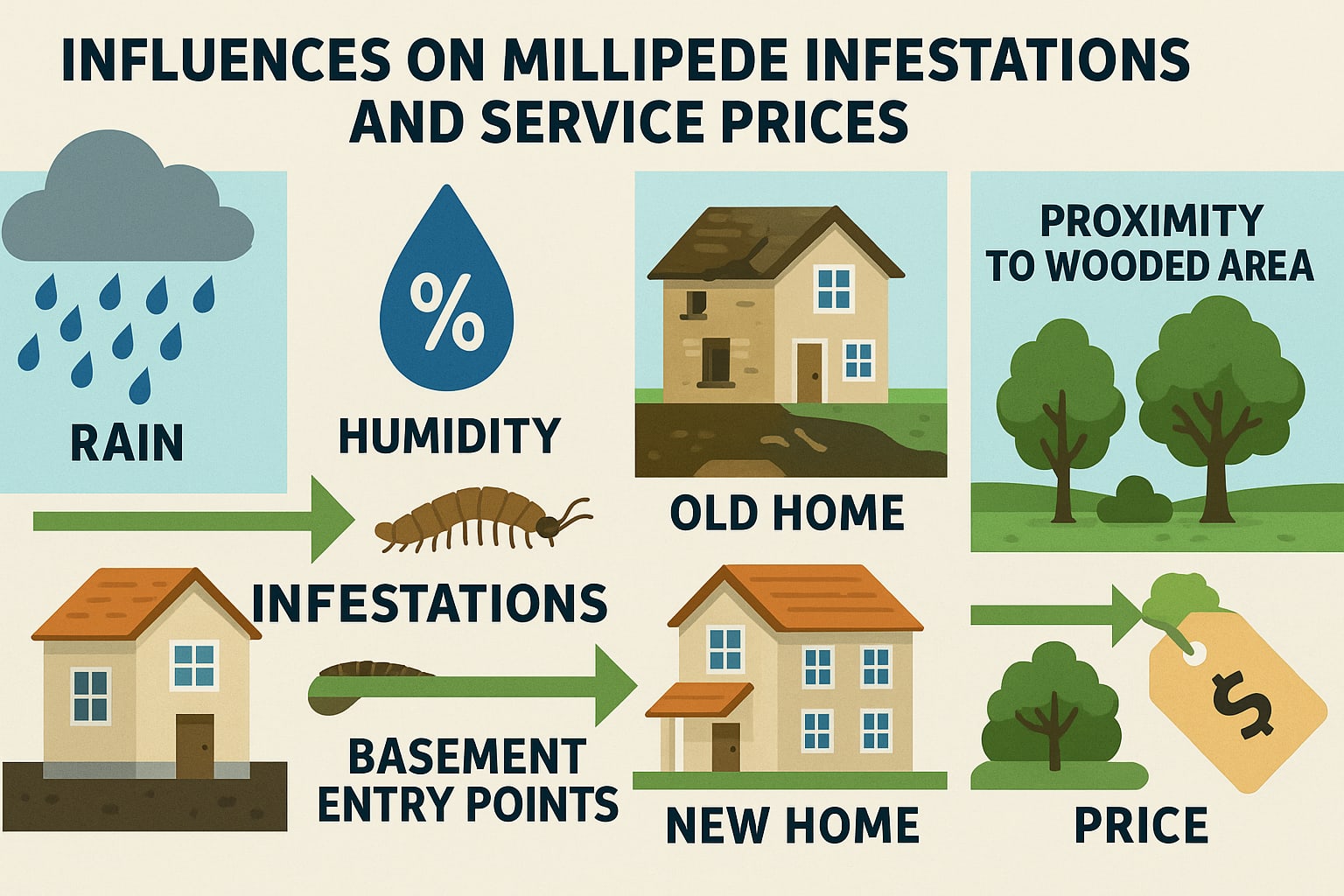 INFLUENCES ON MILLIPEDE INFESTATIONS AND SERVICE PRICES

RAIN

%

HUMIDITY

OLD HOME

PROXIMITY TO WOODED AREA

INFESTATIONS

BASEMENT ENTRY POINTS

NEW HOME

$

PRICE